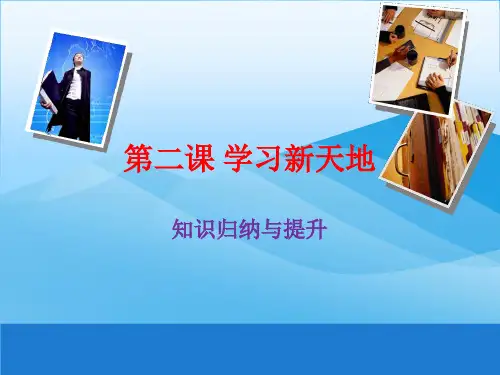 第二课 学习新天地

知识归纳与提升